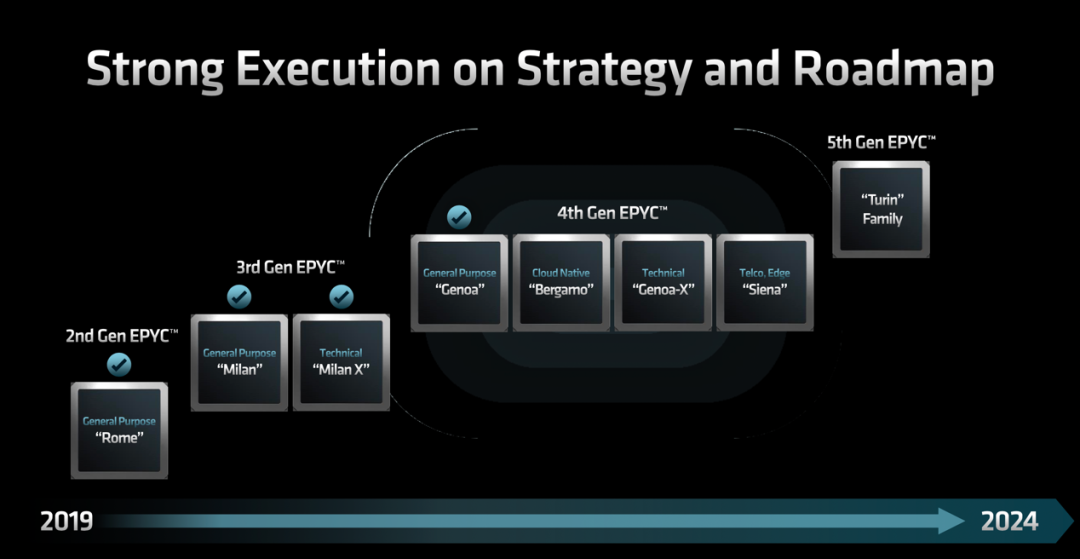 Strong Execution on Strategy and Roadmap

2nd Gen EPYC™

General Purpose
"Rome"

3rd Gen EPYC™

General Purpose
"Milan"

Technical
"Milan X"

4th Gen EPYC™

General Purpose
"Genoa"

Cloud Native
"Bergamo"

Technical
"Genoa-X"

Telco, Edge
"Siena"

5th Gen EPYC™

"Turin"
Family

2019

2024